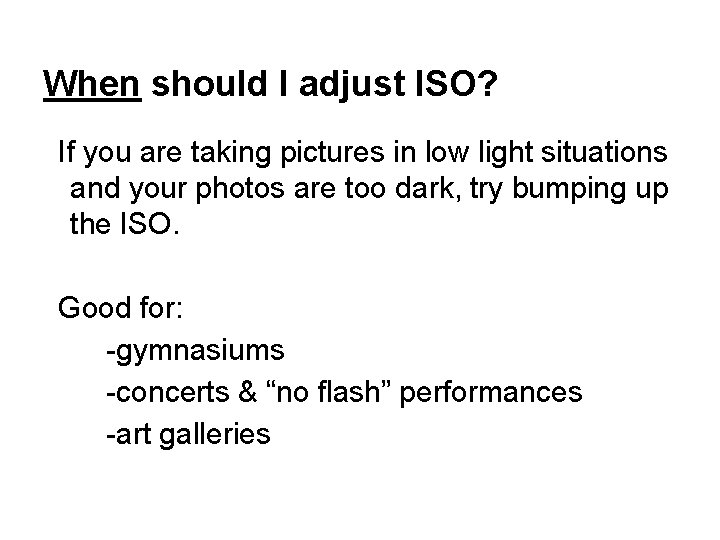 When should I adjust ISO?

If you are taking pictures in low light situations and your photos are too dark, try bumping up the ISO.

Good for:
-gymnasiums
-concerts & “no flash” performances
-art galleries